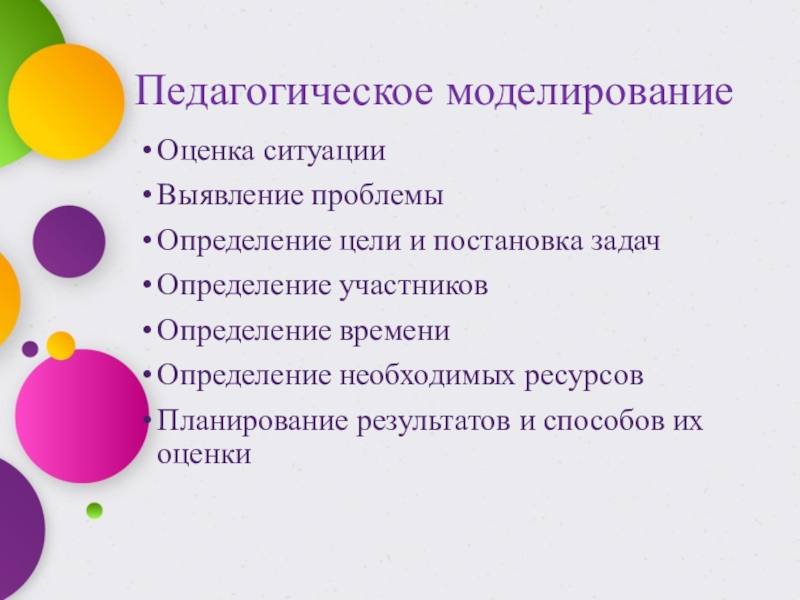 Педагогическое моделирование

• Оценка ситуации
• Выявление проблемы
• Определение цели и постановка задач
• Определение участников
• Определение времени
• Определение необходимых ресурсов
• Планирование результатов и способов их оценки